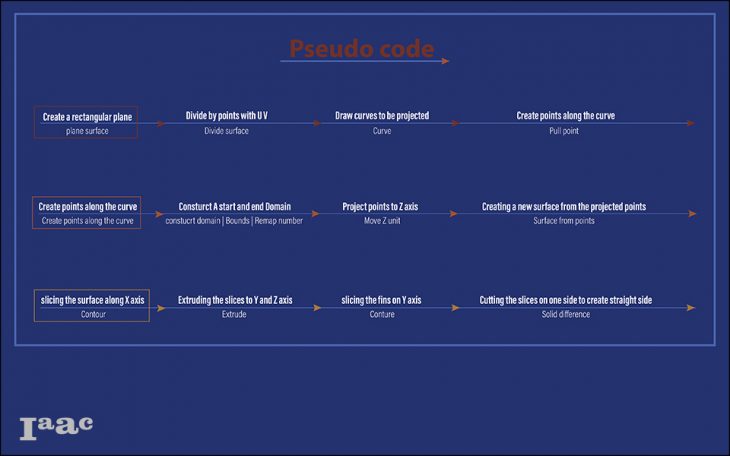 Pseudo code

Create a rectangular plane
plane surface

Divide by points with U V
Divide surface

Draw curves to be projected
Curve

Create points along the curve
Pull point

Create points along the curve
Create points along the curve

Consturct A start and end Domain
constucrt domain | Bounds | Remap number

Project points to Z axis
Move Z unit

Creating a new surface from the projected points
Surface from points

slicing the surface along X axis
Contour

Extruding the slices to Y and Z axis
Extrude

slicing the fins on Y axis
Conture

Cutting the slices on one side to create straight side
Solid difference

Iaac